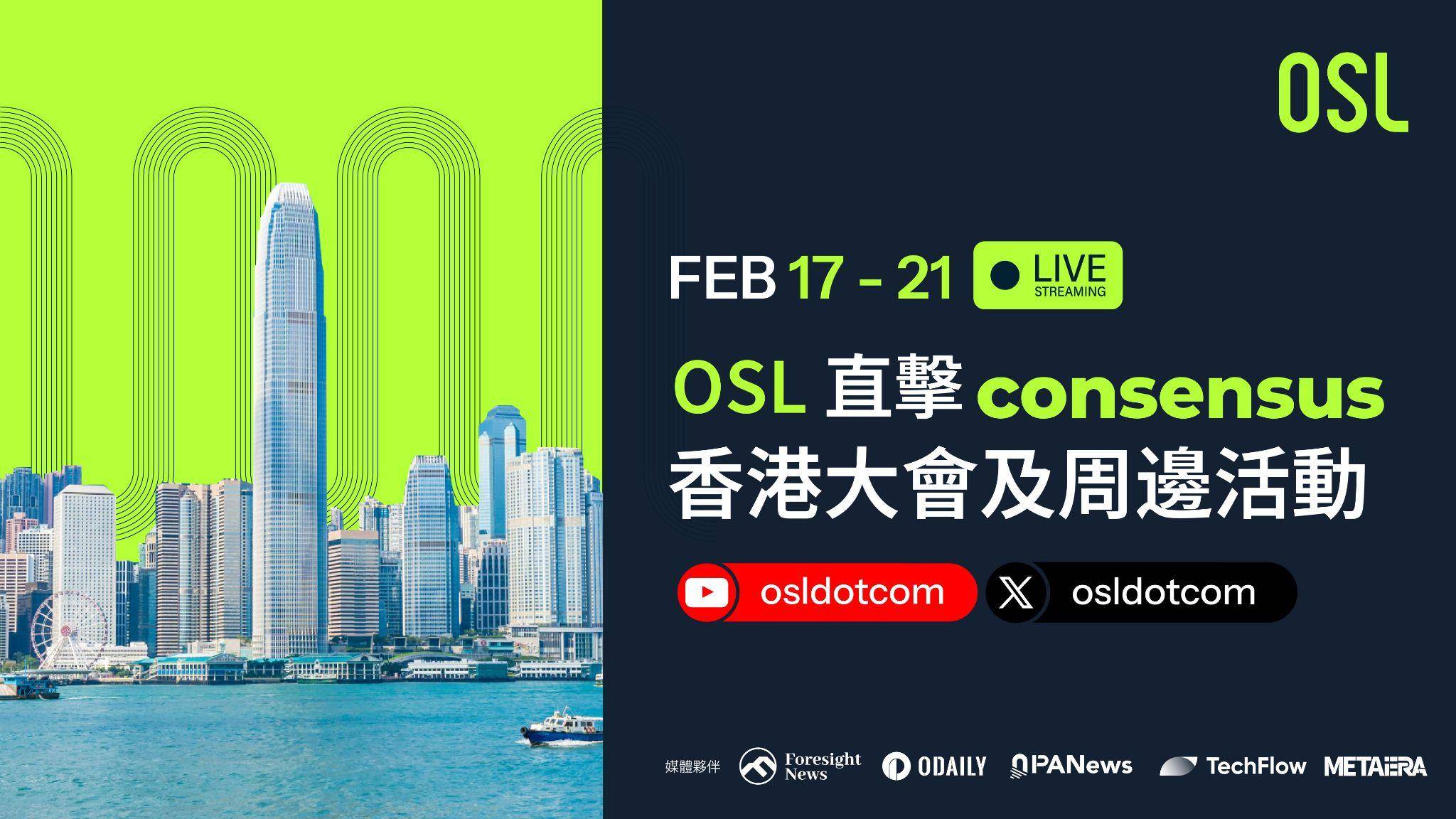 OSL

FEB 17 - 21 LIVE STREAMING

OSL 直擊 consensus 香港大會及周邊活動

osldotcom osldotcom

媒體夥伴 Foresight News ODAILY PANews TechFlow METAERA